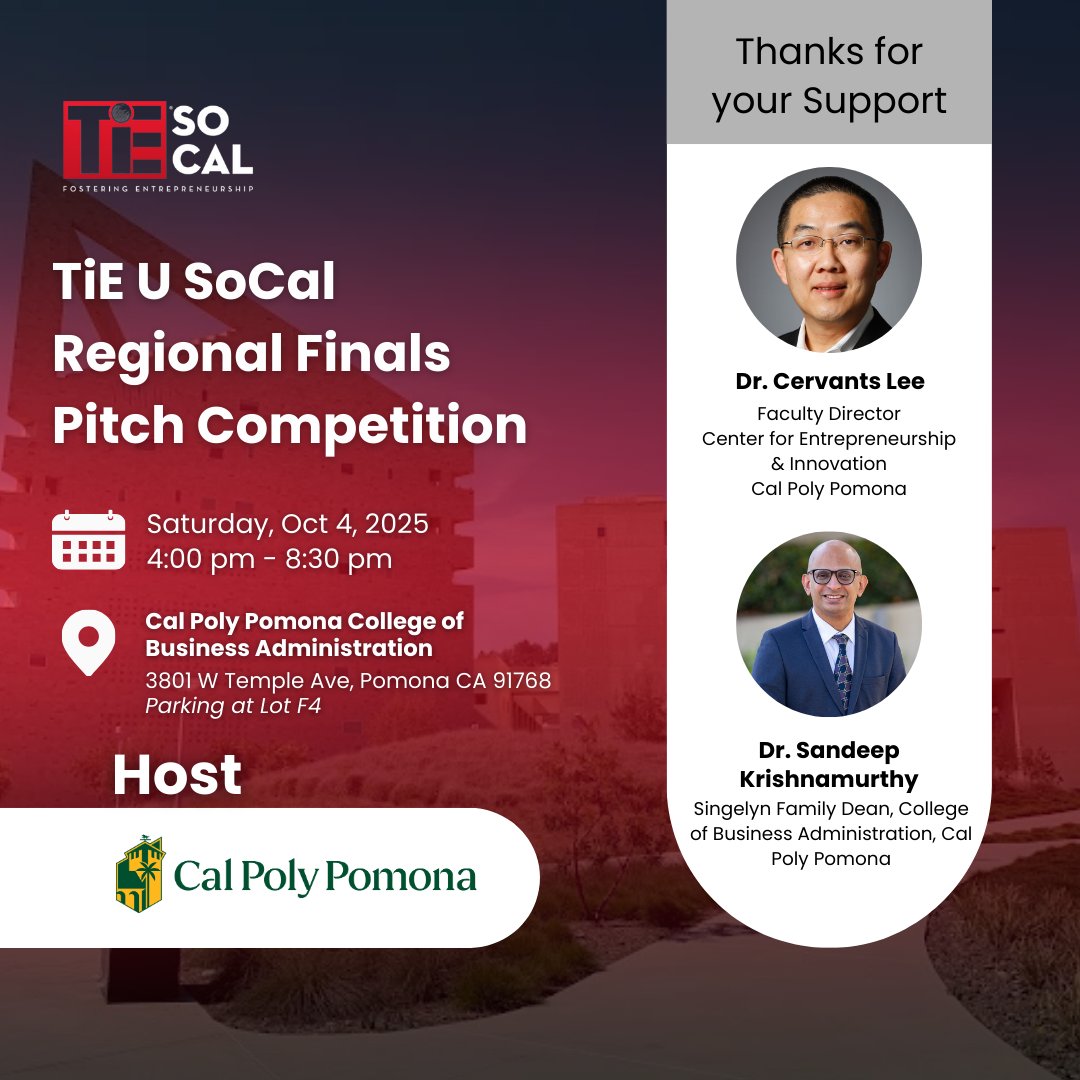 TiE SO CAL
FOSTERING ENTREPRENEURSHIP

TiE U SoCal Regional Finals Pitch Competition

Saturday, Oct 4, 2025
4:00 pm - 8:30 pm

Cal Poly Pomona College of Business Administration
3801 W Temple Ave, Pomona CA 91768
Parking at Lot F4

Host

Cal Poly Pomona

Thanks for your Support

Dr. Cervants Lee
Faculty Director
Center for Entrepreneurship & Innovation
Cal Poly Pomona

Dr. Sandeep Krishnamurthy
Singelyn Family Dean, College of Business Administration, Cal Poly Pomona